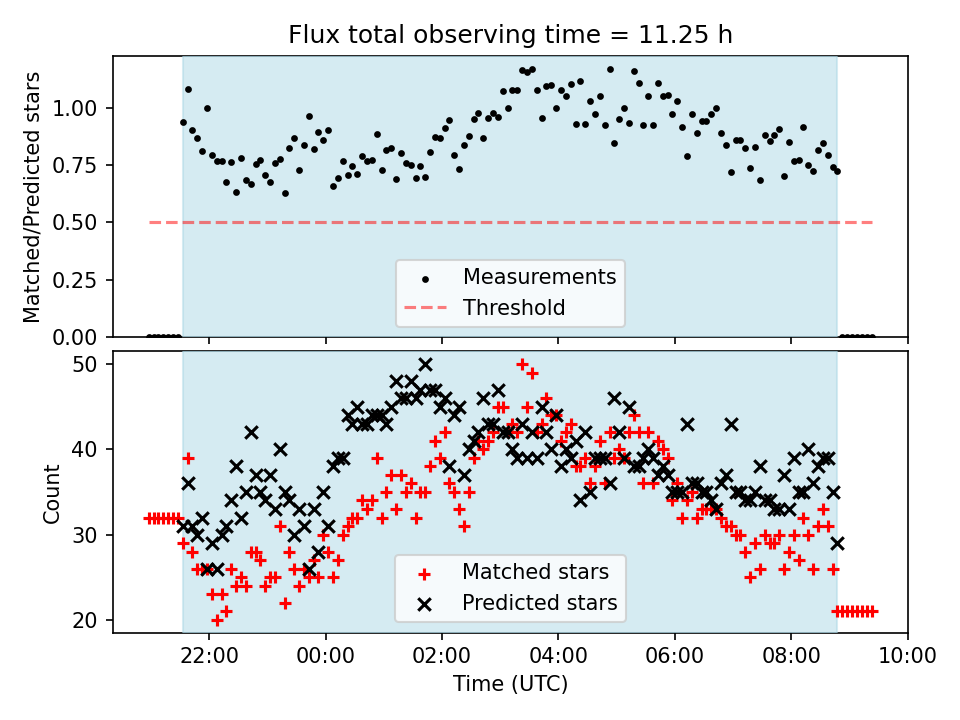 Flux total observing time = 11.25 h

Matched/Predicted stars

1.00
0.75
0.50
0.25
0.00

Measurements
Threshold

Count

50
40
30
20

Matched stars
Predicted stars

22:00
00:00
02:00
04:00
06:00
08:00
10:00

Time (UTC)